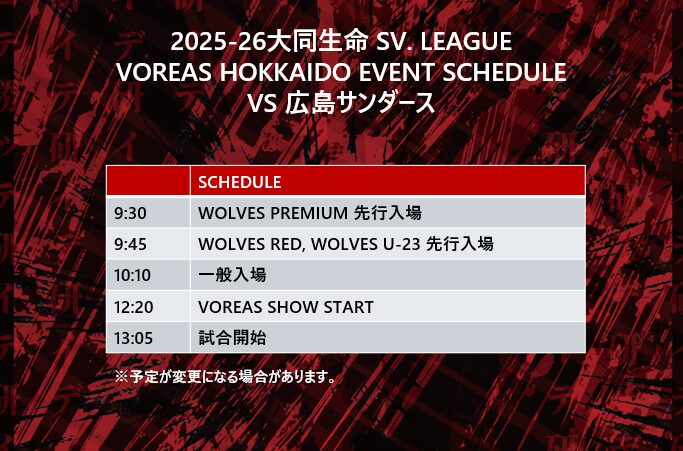 2025-26大同生命 SV. LEAGUE
VOREAS HOKKAIDO EVENT SCHEDULE
VS 広島サンダース

| | SCHEDULE |
|---|---|
| 9:30 | WOLVES PREMIUM 先行入場 |
| 9:45 | WOLVES RED, WOLVES U-23 先行入場 |
| 10:10 | 一般入場 |
| 12:20 | VOREAS SHOW START |
| 13:05 | 試合開始 |

※予定が変更になる場合があります。